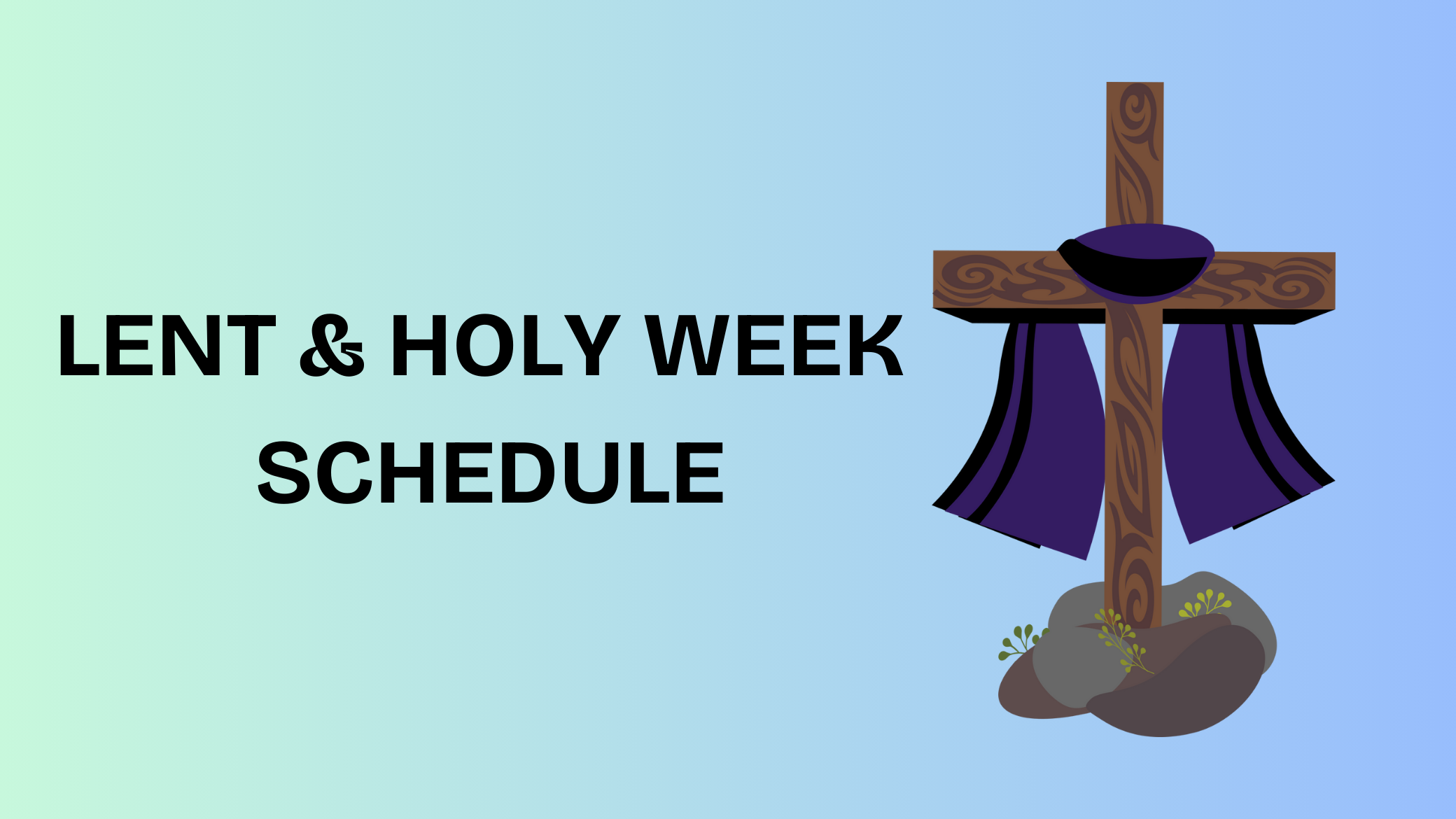 LENT & HOLY WEEK SCHEDULE